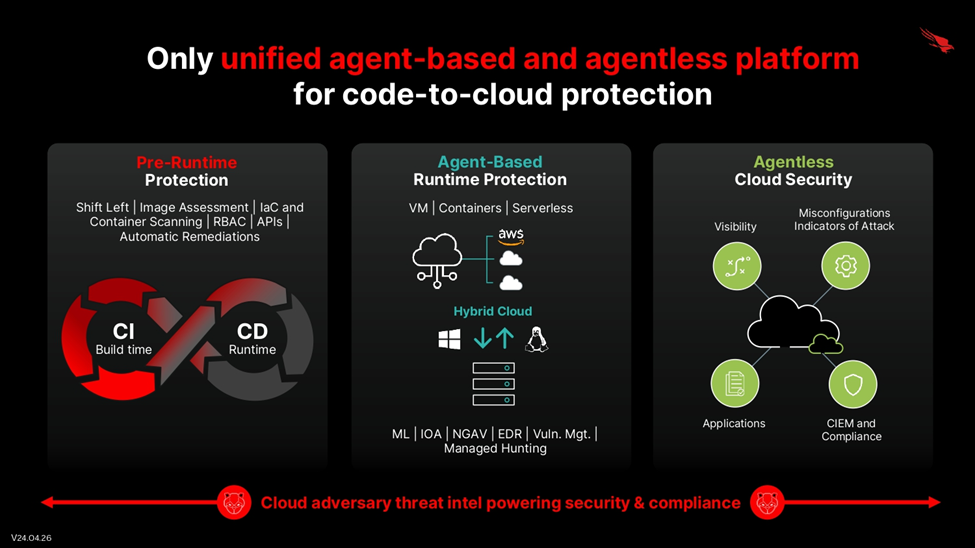 Only unified agent-based and agentless platform for code-to-cloud protection

Pre-Runtime
Protection

Shift Left | Image Assessment | IaC and Container Scanning | RBAC | APIs | Automatic Remediations

CI
Build time

CD
Runtime

Agent-Based
Runtime Protection

VM | Containers | Serverless

aws

Hybrid Cloud

ML | IOA | NGAV | EDR | Vuln. Mgt. | Managed Hunting

Agentless
Cloud Security

Visibility

Misconfigurations
Indicators of Attack

Applications

CIEM and
Compliance

Cloud adversary threat intel powering security & compliance

V24.04.26